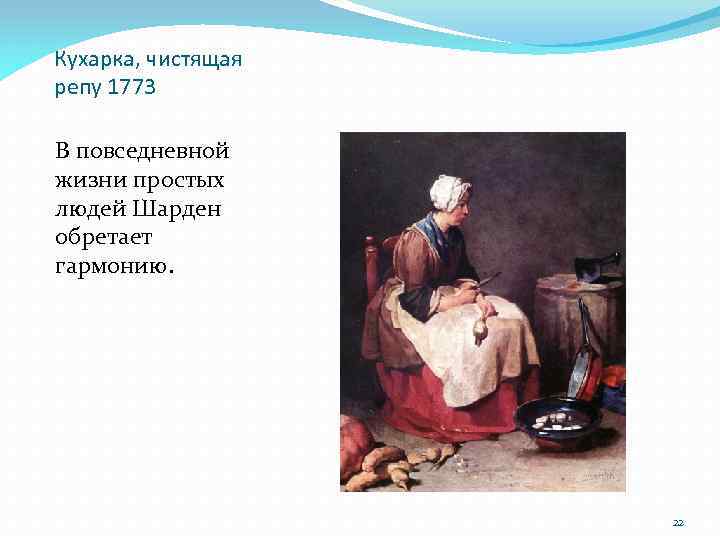 Кухарка, чистящая репу 1773

В повседневной жизни простых людей Шарден обретает гармонию.

22